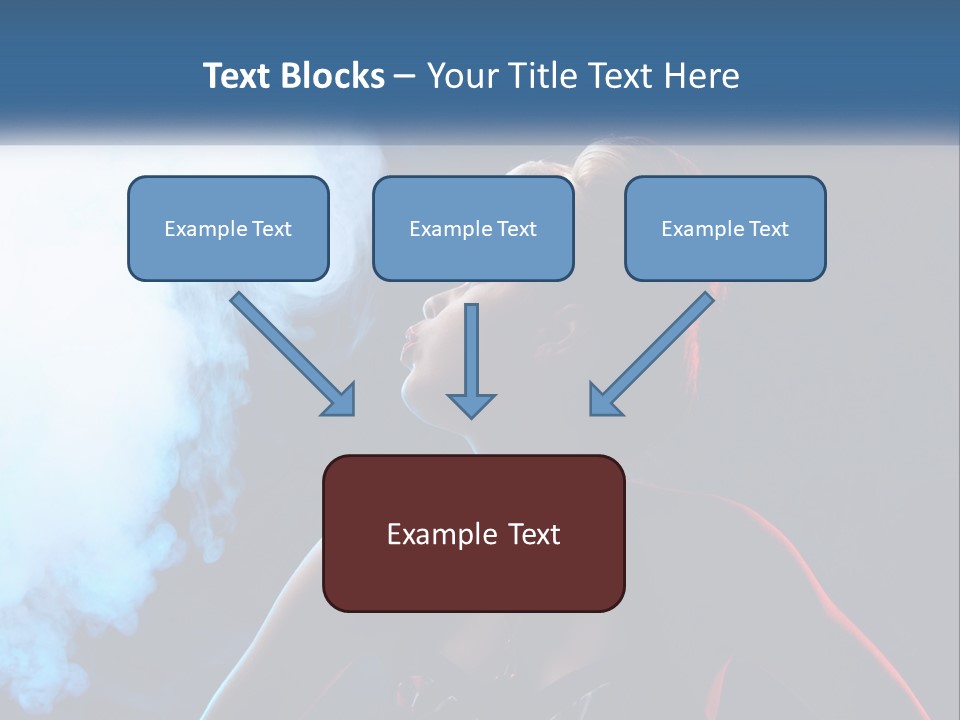 Text Blocks – Your Title Text Here

Example Text

Example Text

Example Text

Example Text